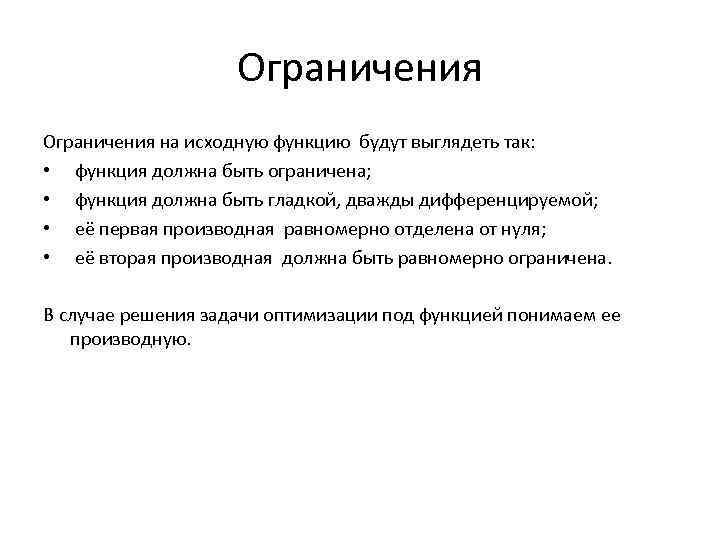 Ограничения

Ограничения на исходную функцию будут выглядеть так:
• функция должна быть ограничена;
• функция должна быть гладкой, дважды дифференцируемой;
• её первая производная равномерно отделена от нуля;
• её вторая производная должна быть равномерно ограничена.

В случае решения задачи оптимизации под функцией понимаем ее производную.